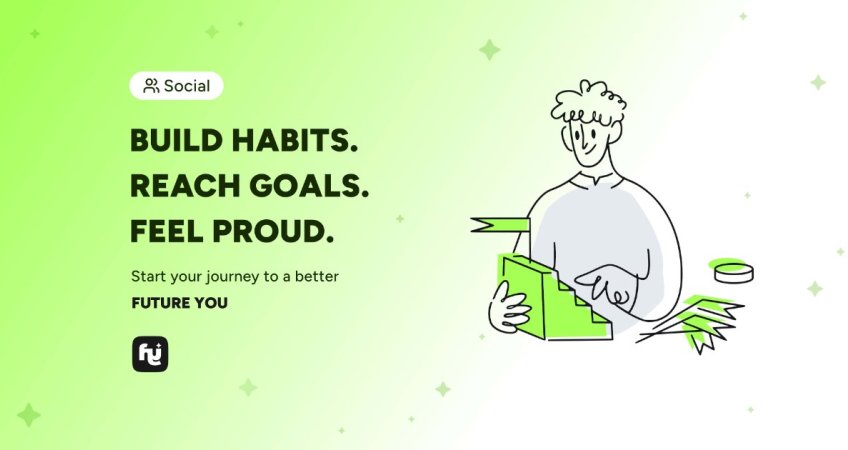 Social

BUILD HABITS.
REACH GOALS.
FEEL PROUD.

Start your journey to a better
FUTURE YOU

fu